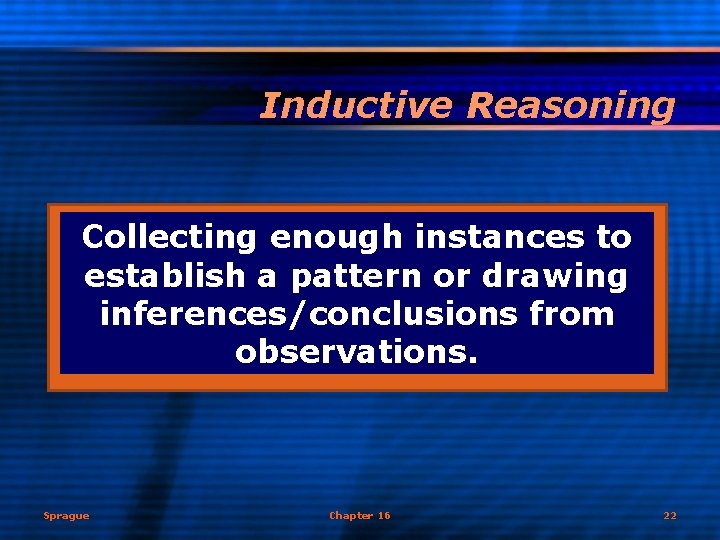 Inductive Reasoning

Collecting enough instances to establish a pattern or drawing inferences/conclusions from observations.

Sprague

Chapter 16

22